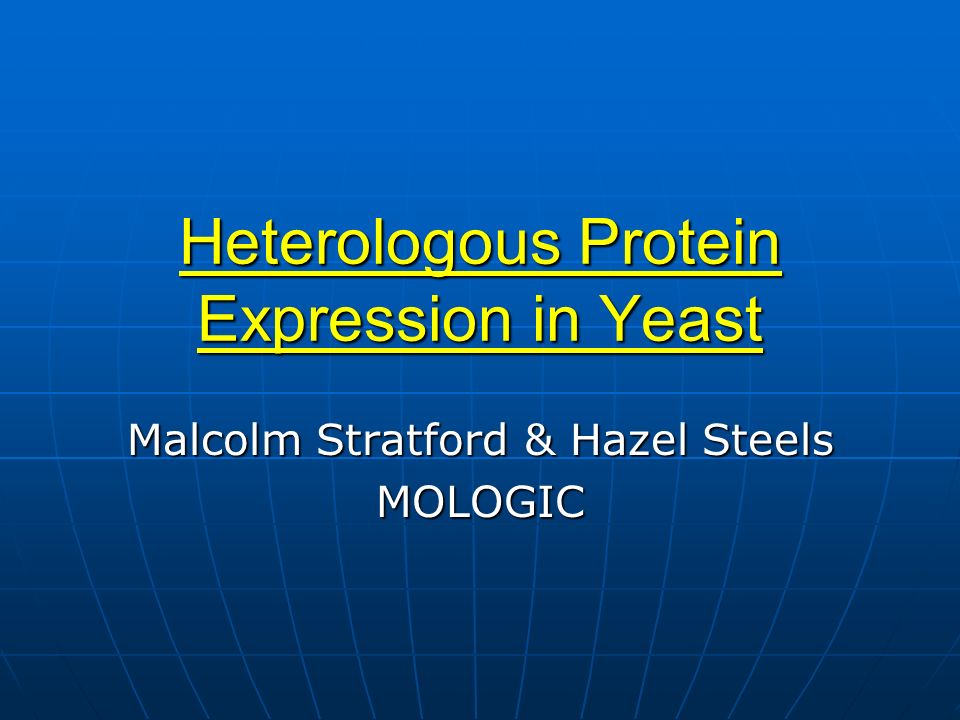 Heterologous Protein Expression in Yeast

Malcolm Stratford & Hazel Steels
MOLOGIC